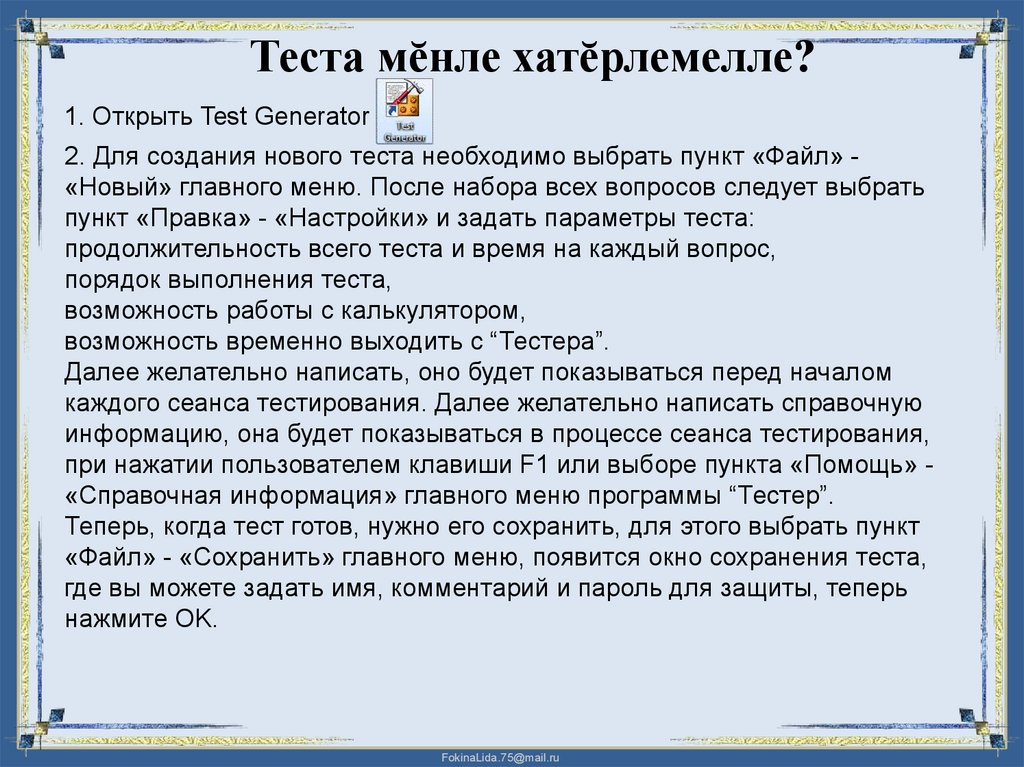 Теста мĕнле хатĕрлемелле?

1. Открыть Test Generator

Test Generator

2. Для создания нового теста необходимо выбрать пункт «Файл» - «Новый» главного меню. После набора всех вопросов следует выбрать пункт «Правка» - «Настройки» и задать параметры теста: продолжительность всего теста и время на каждый вопрос, порядок выполнения теста, возможность работы с калькулятором, возможность временно выходить с “Тестера”.
Далее желательно написать, оно будет показываться перед началом каждого сеанса тестирования. Далее желательно написать справочную информацию, она будет показываться в процессе сеанса тестирования, при нажатии пользователем клавиши F1 или выборе пункта «Помощь» - «Справочная информация» главного меню программы “Тестер”.
Теперь, когда тест готов, нужно его сохранить, для этого выбрать пункт «Файл» - «Сохранить» главного меню, появится окно сохранения теста, где вы можете задать имя, комментарий и пароль для защиты, теперь нажмите OK.

FokinaLida.75@mail.ru